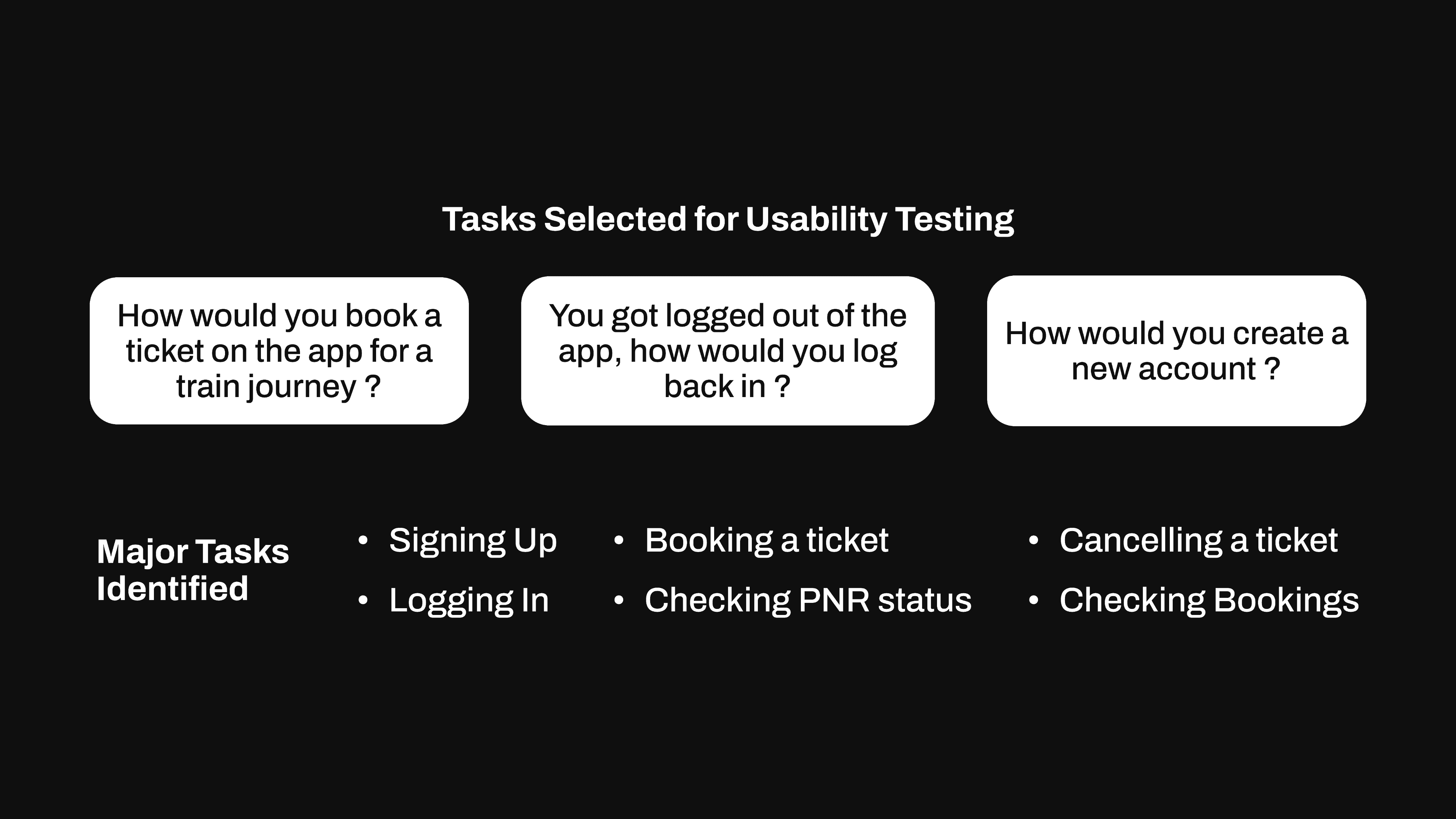 Tasks Selected for Usability Testing

How would you book a ticket on the app for a train journey ?

You got logged out of the app, how would you log back in ?

How would you create a new account ?

Major Tasks Identified

• Signing Up
• Logging In

• Booking a ticket
• Checking PNR status

• Cancelling a ticket
• Checking Bookings